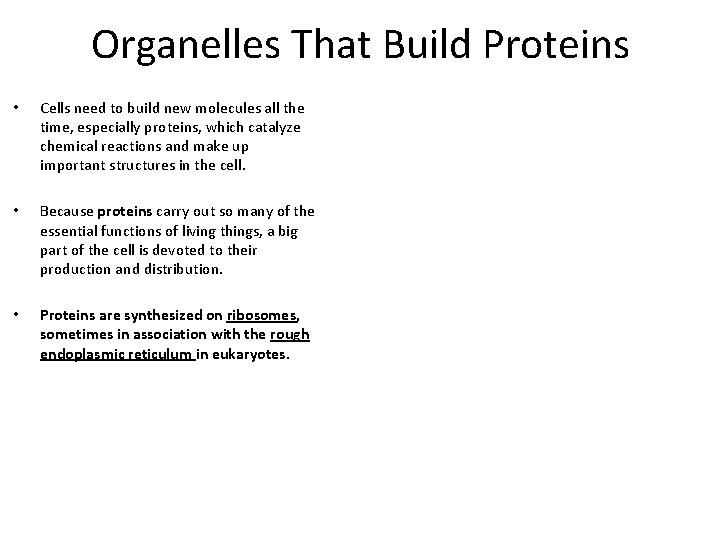 Organelles That Build Proteins

• Cells need to build new molecules all the time, especially proteins, which catalyze chemical reactions and make up important structures in the cell.

• Because proteins carry out so many of the essential functions of living things, a big part of the cell is devoted to their production and distribution.

• Proteins are synthesized on ribosomes, sometimes in association with the rough endoplasmic reticulum in eukaryotes.